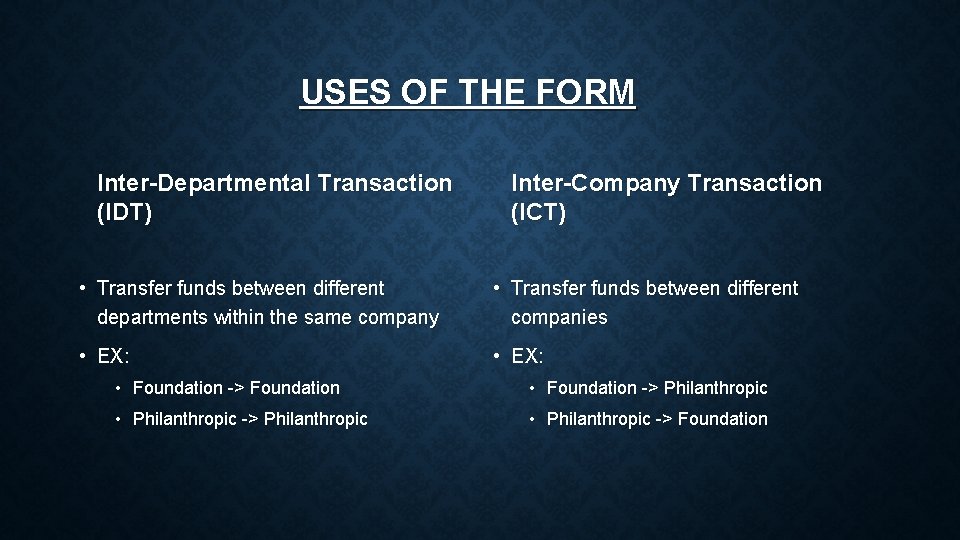 USES OF THE FORM

Inter-Departmental Transaction (IDT)

• Transfer funds between different departments within the same company

• EX:

• Foundation -> Foundation

• Philanthropic -> Philanthropic

Inter-Company Transaction (ICT)

• Transfer funds between different companies

• EX:

• Foundation -> Philanthropic

• Philanthropic -> Foundation